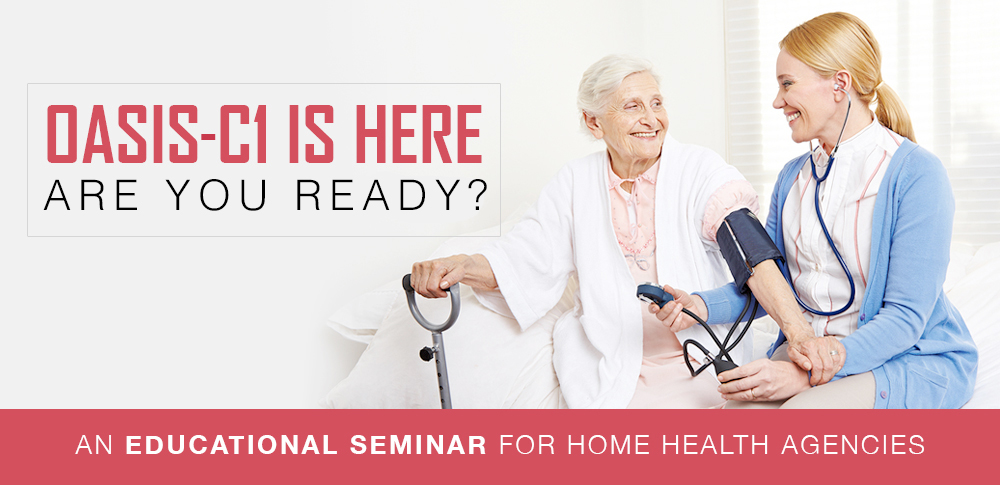 OASIS-C1 IS HERE
ARE YOU READY?

AN EDUCATIONAL SEMINAR FOR HOME HEALTH AGENCIES